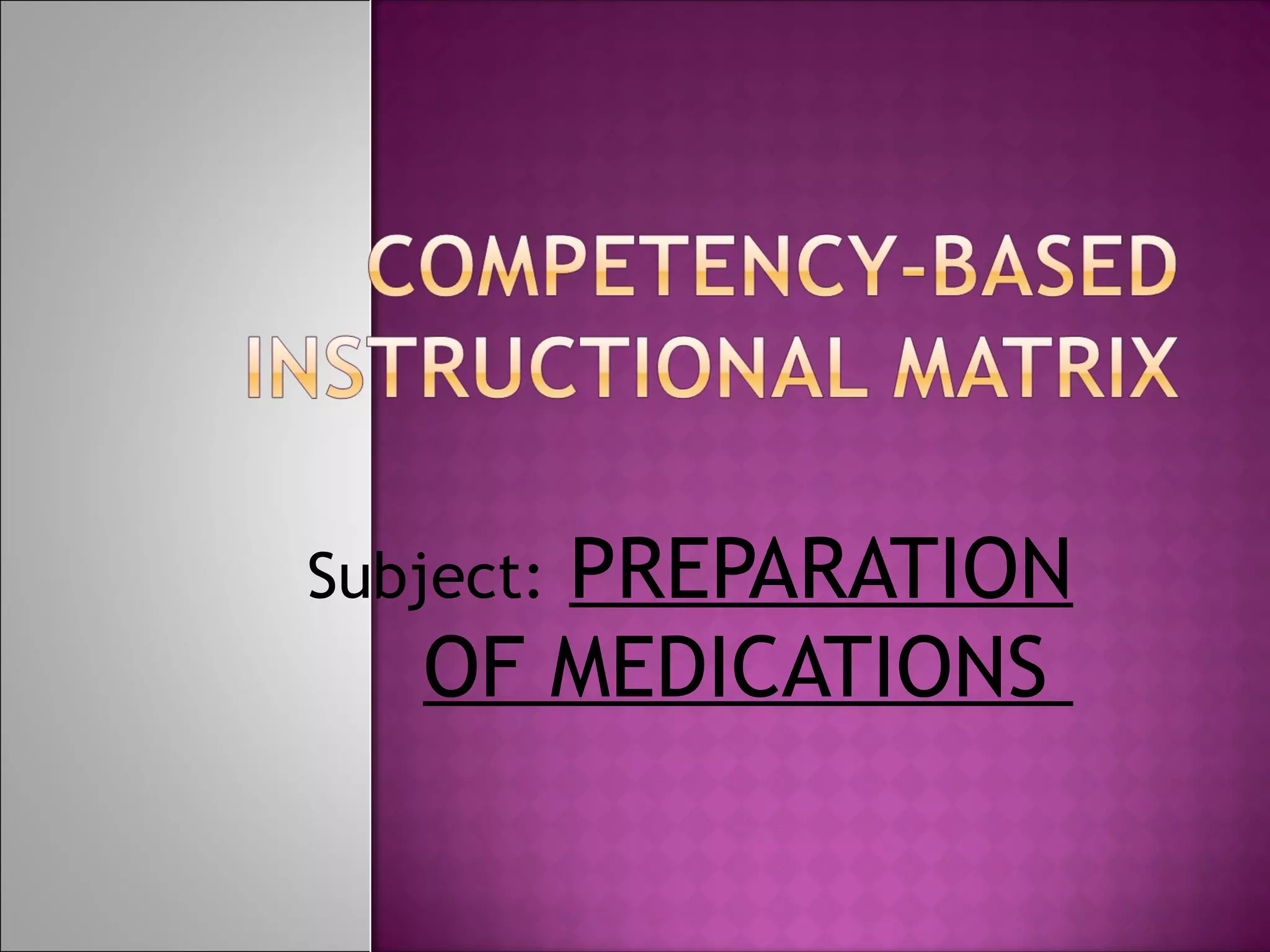 COMPETENCY-BASED INSTRUCTIONAL MATRIX

Subject: PREPARATION OF MEDICATIONS